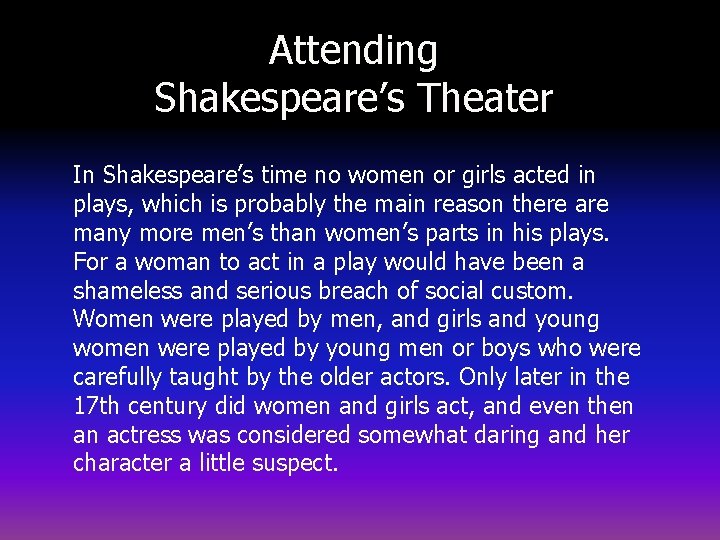 Attending
Shakespeare’s Theater

In Shakespeare’s time no women or girls acted in plays, which is probably the main reason there are many more men’s than women’s parts in his plays. For a woman to act in a play would have been a shameless and serious breach of social custom. Women were played by men, and girls and young women were played by young men or boys who were carefully taught by the older actors. Only later in the 17th century did women and girls act, and even then an actress was considered somewhat daring and her character a little suspect.